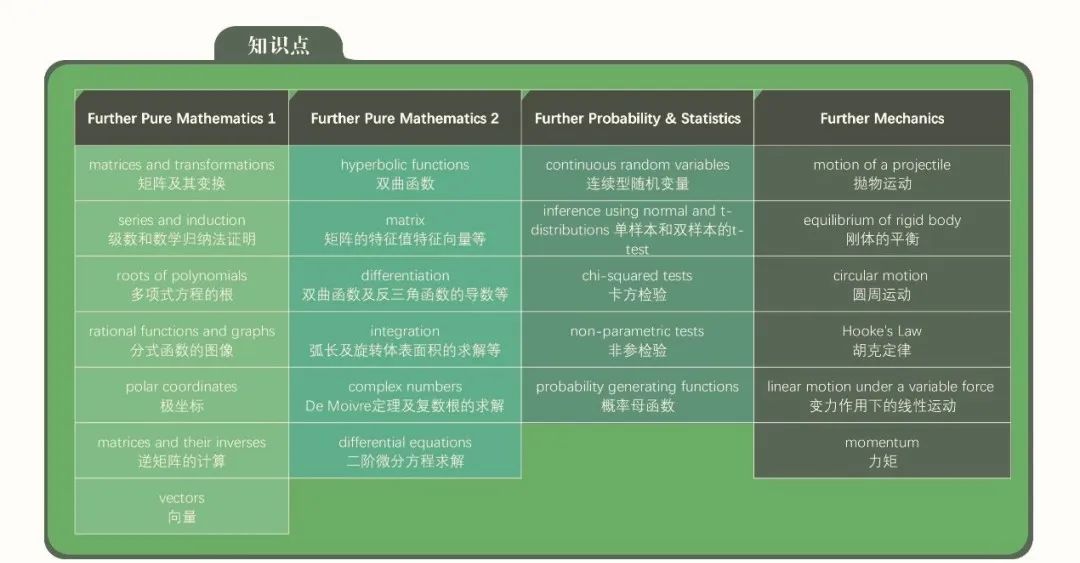 知识点

| Further Pure Mathematics 1 | Further Pure Mathematics 2 | Further Probability & Statistics | Further Mechanics |
|---|---|---|---|
| matrices and transformations 矩阵及其变换 | hyperbolic functions 双曲函数 | continuous random variables 连续型随机变量 | motion of a projectile 抛物运动 |
| series and induction 级数和数学归纳法证明 | matrix 矩阵的特征值特征向量等 | inference using normal and t-distributions 单样本和双样本的t-test | equilibrium of rigid body 刚体的平衡 |
| roots of polynomials 多项式方程的根 | differentiation 双曲函数及反三角函数的导数等 | chi-squared tests 卡方检验 | circular motion 圆周运动 |
| rational functions and graphs 分式函数的图像 | integration 弧长及旋转体表面积的求解等 | non-parametric tests 非参检验 | Hooke's Law 胡克定律 |
| polar coordinates 极坐标 | complex numbers De Moivre定理及复数根的求解 | probability generating functions 概率母函数 | linear motion under a variable force 变力作用下的线性运动 |
| matrices and their inverses 逆矩阵的计算 | differential equations 二阶微分方程求解 | | momentum 力矩 |
| vectors 向量 | | | |